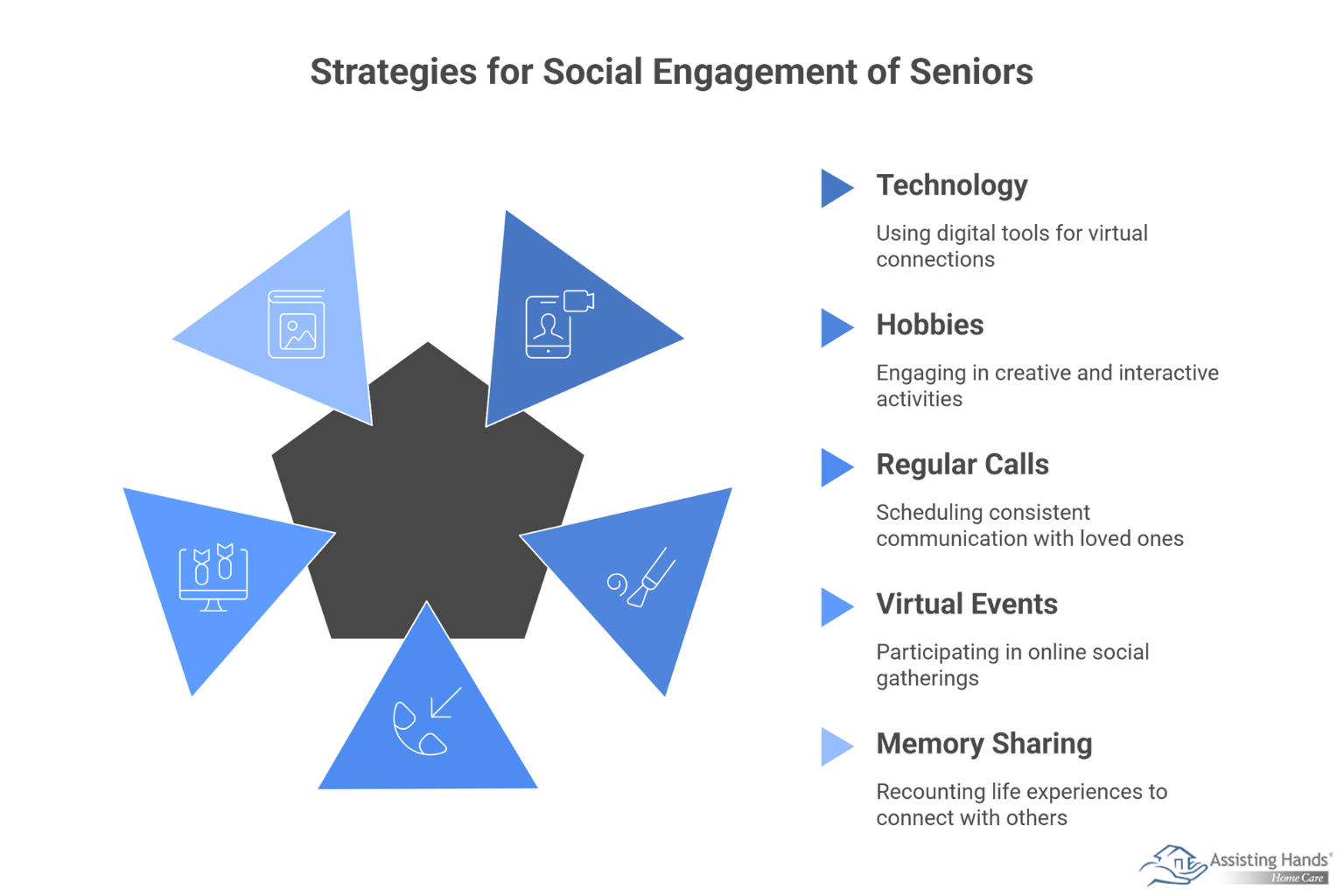 Strategies for Social Engagement of Seniors

Technology

Using digital tools for virtual connections

Hobbies

Engaging in creative and interactive activities

Regular Calls

Scheduling consistent communication with loved ones

Virtual Events

Participating in online social gatherings

Memory Sharing

Recounting life experiences to connect with others

Assisting Hands®
Home Care